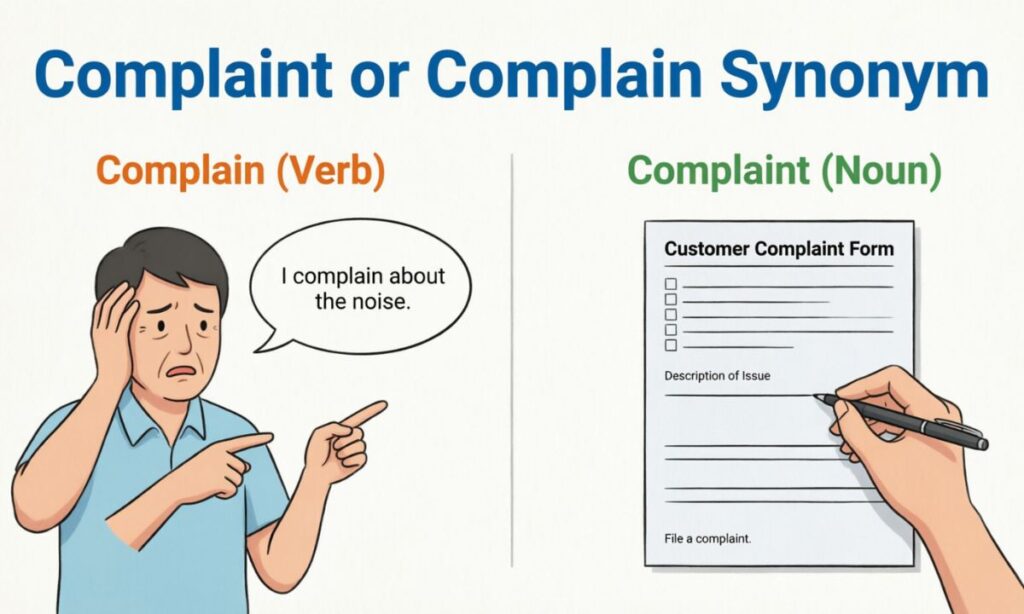 Complaint or Complain Synonym

Complain (Verb)

I complain about the noise.

Complaint (Noun)

Customer Complaint Form

Description of Issue

File a complaint.